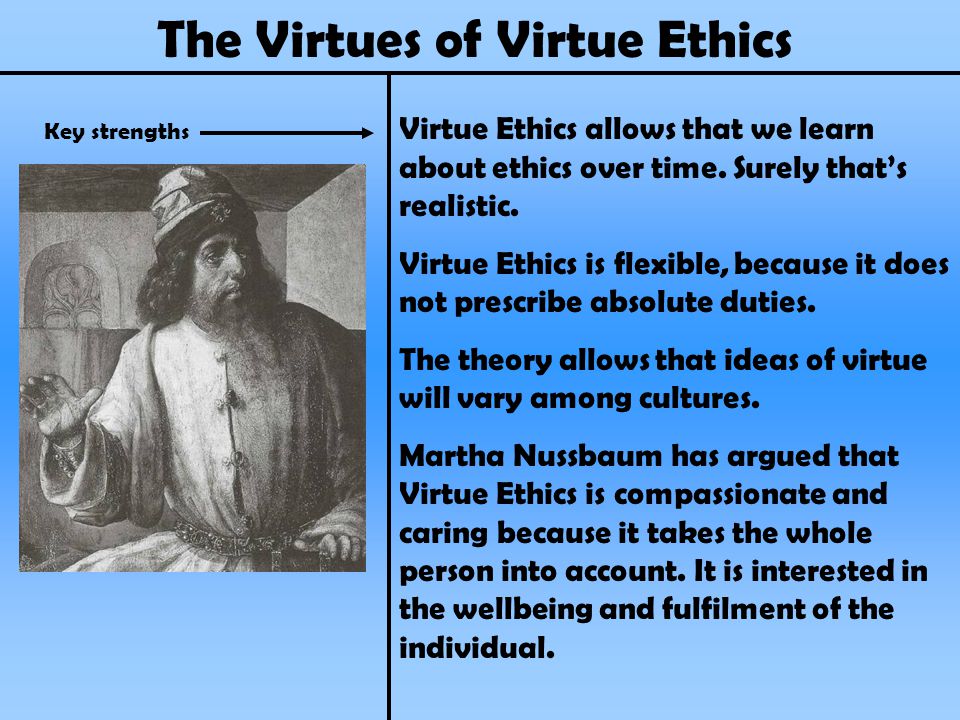 The Virtues of Virtue Ethics

Key strengths

Virtue Ethics allows that we learn about ethics over time. Surely that's realistic.

Virtue Ethics is flexible, because it does not prescribe absolute duties.

The theory allows that ideas of virtue will vary among cultures.

Martha Nussbaum has argued that Virtue Ethics is compassionate and caring because it takes the whole person into account. It is interested in the wellbeing and fulfilment of the individual.